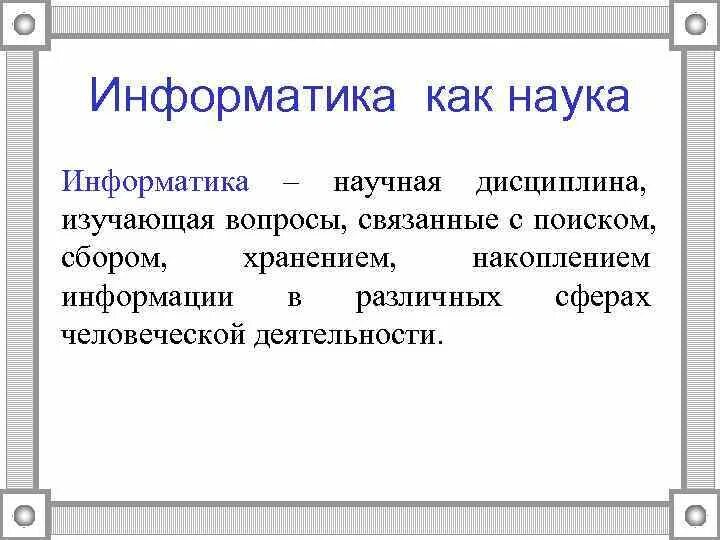 Информатика как наука

Информатика – научная дисциплина, изучающая вопросы, связанные с поиском, сбором, хранением, накоплением информации в различных сферах человеческой деятельности.